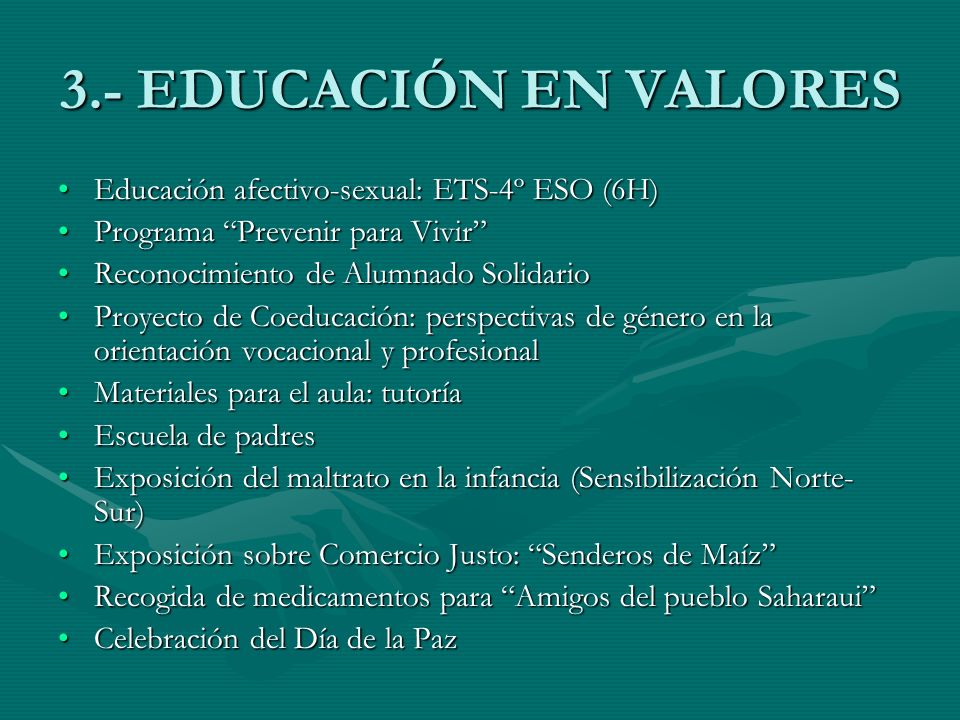 3.- EDUCACIÓN EN VALORES

• Educación afectivo-sexual: ETS-4º ESO (6H)
• Programa “Prevenir para Vivir”
• Reconocimiento de Alumnado Solidario
• Proyecto de Coeducación: perspectivas de género en la orientación vocacional y profesional
• Materiales para el aula: tutoría
• Escuela de padres
• Exposición del maltrato en la infancia (Sensibilización Norte-Sur)
• Exposición sobre Comercio Justo: “Senderos de Maíz”
• Recogida de medicamentos para “Amigos del pueblo Saharaui”
• Celebración del Día de la Paz